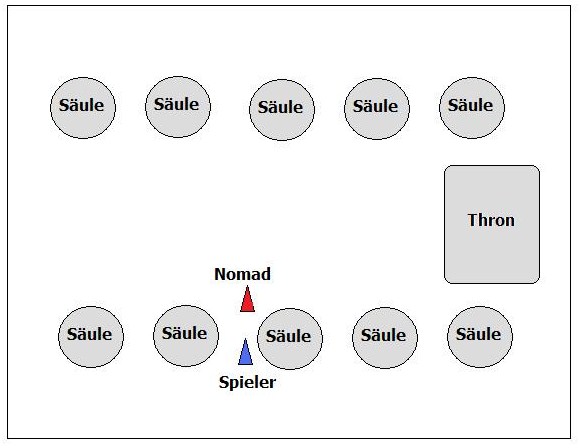 Säule Säule Säule Säule Säule

Thron

Nomad

Säule Säule Säule Säule Säule

Spieler